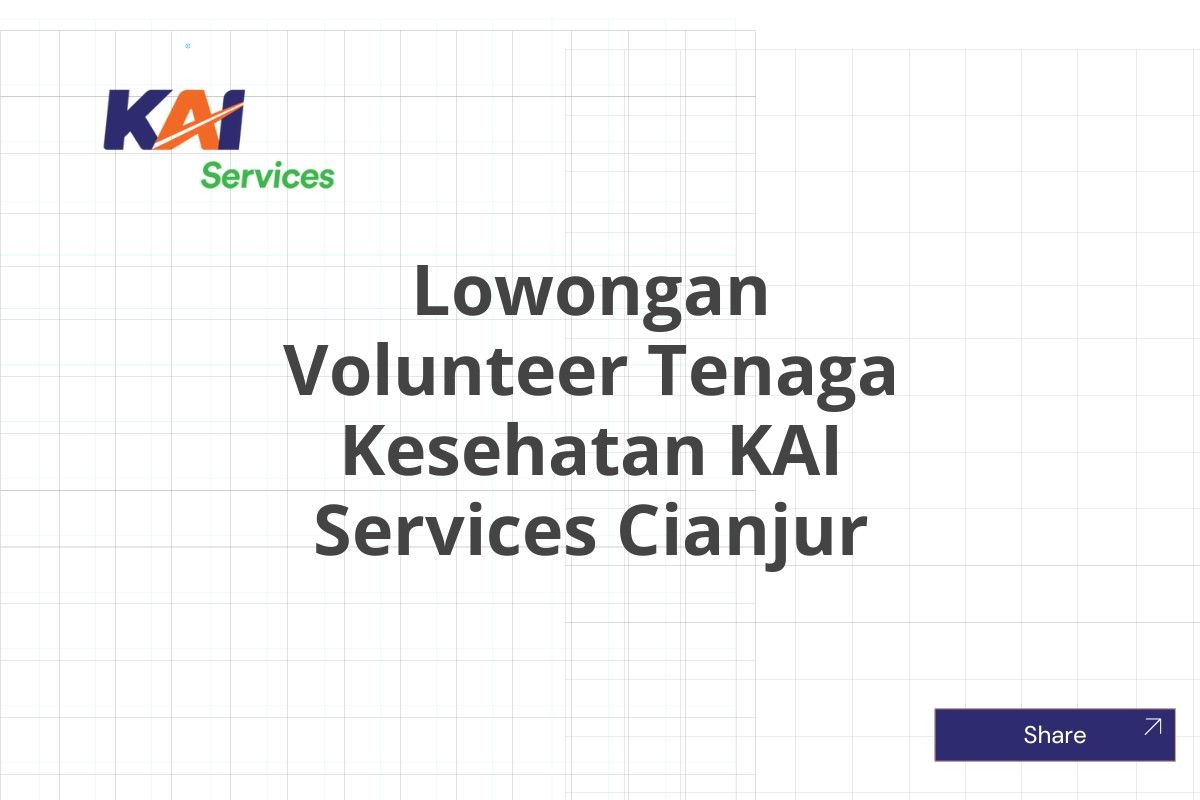 KAI
Services

Lowongan Volunteer Tenaga Kesehatan KAI Services Cianjur

Share